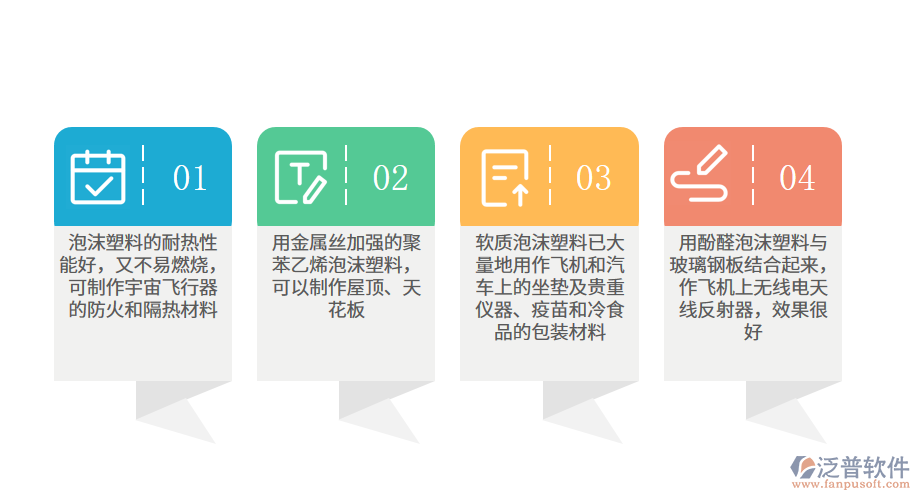 01

泡沫塑料的耐热性能好，又不易燃烧，可制作宇宙飞行器的防火和隔热材料

02

用金属丝加强的聚苯乙烯泡沫塑料，可以制作屋顶、天花板

03

软质泡沫塑料已大量地用作飞机和汽车上的坐垫及贵重仪器、疫苗和冷食品的包装材料

04

用酚醛泡沫塑料与玻璃钢板结合起来，作飞机上无线电天线反射器，效果很好

泛普软件
www.fanpusoft.com